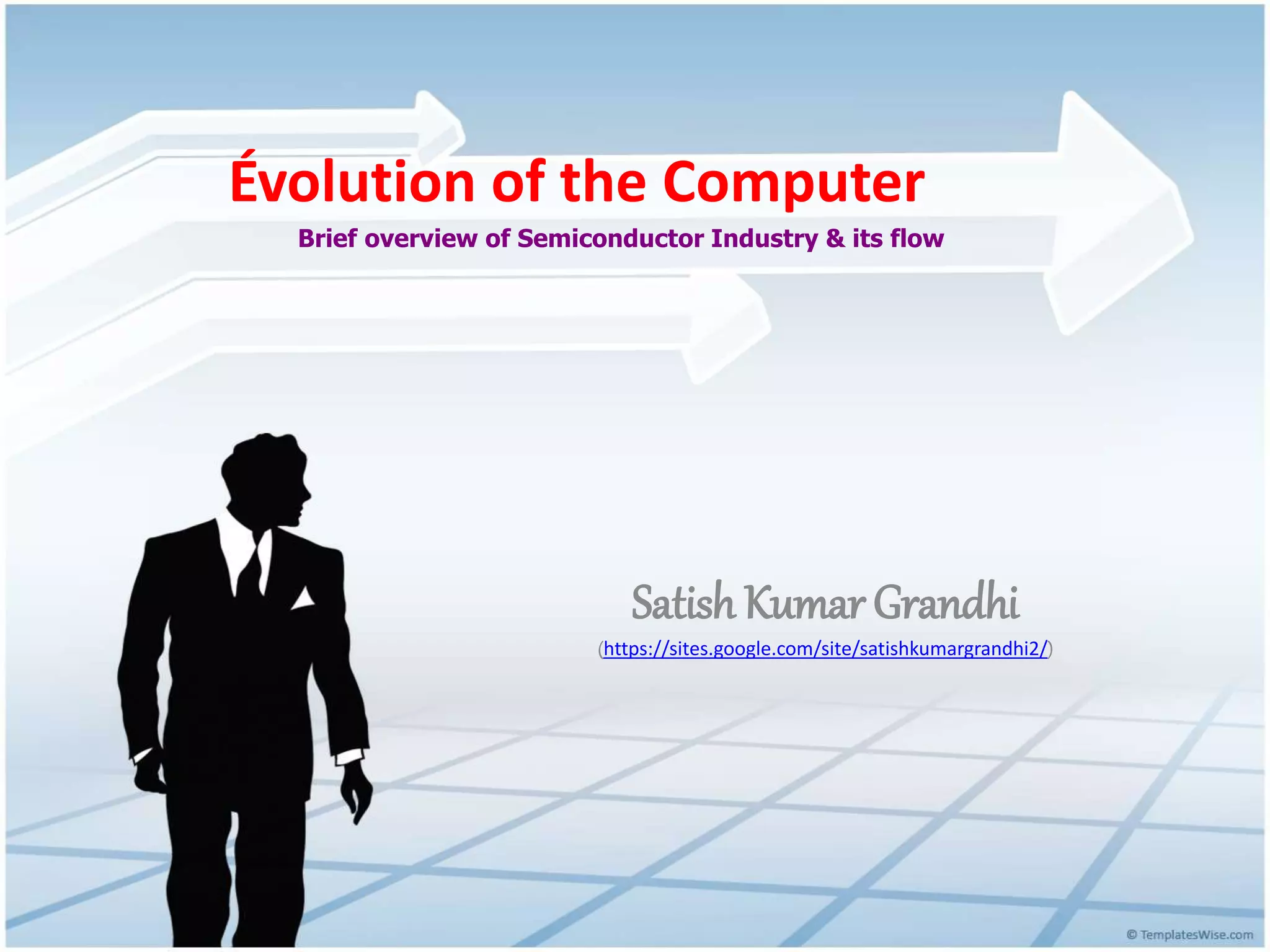 Évolution of the Computer

Brief overview of Semiconductor Industry & its flow

Satish Kumar Grandhi

(https://sites.google.com/site/satishkumargrandhi2/)

© TemplatesWise.com